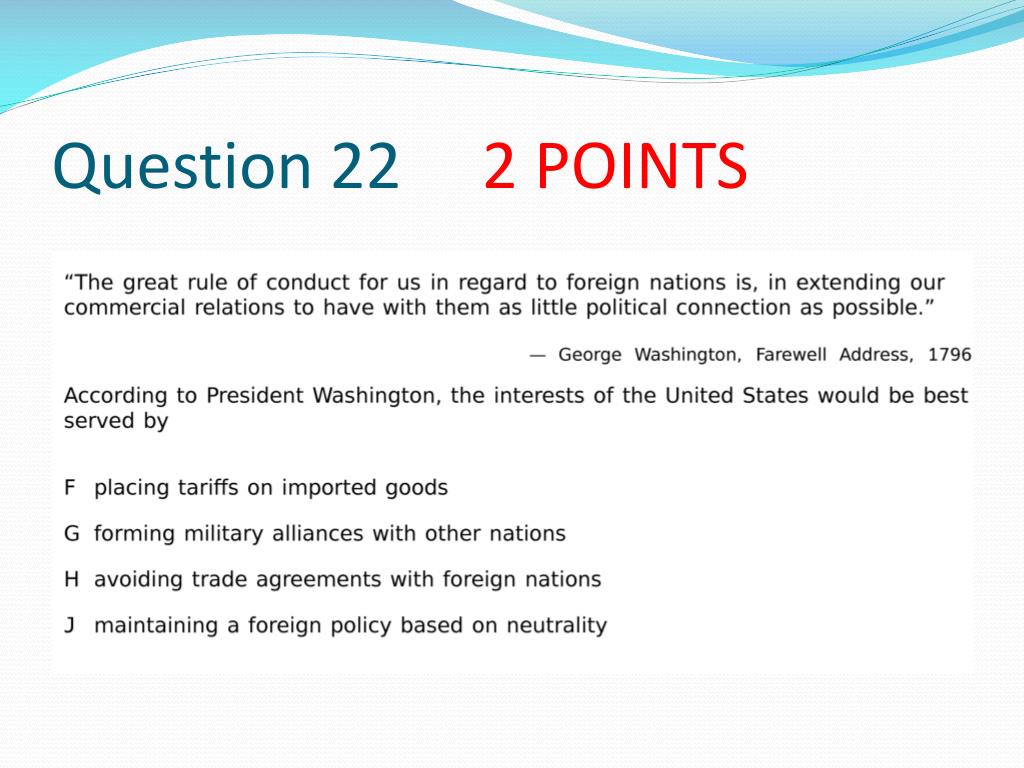 Question 22 2 POINTS

“The great rule of conduct for us in regard to foreign nations is, in extending our commercial relations to have with them as little political connection as possible.”

— George Washington, Farewell Address, 1796

According to President Washington, the interests of the United States would be best served by

F placing tariffs on imported goods

G forming military alliances with other nations

H avoiding trade agreements with foreign nations

J maintaining a foreign policy based on neutrality